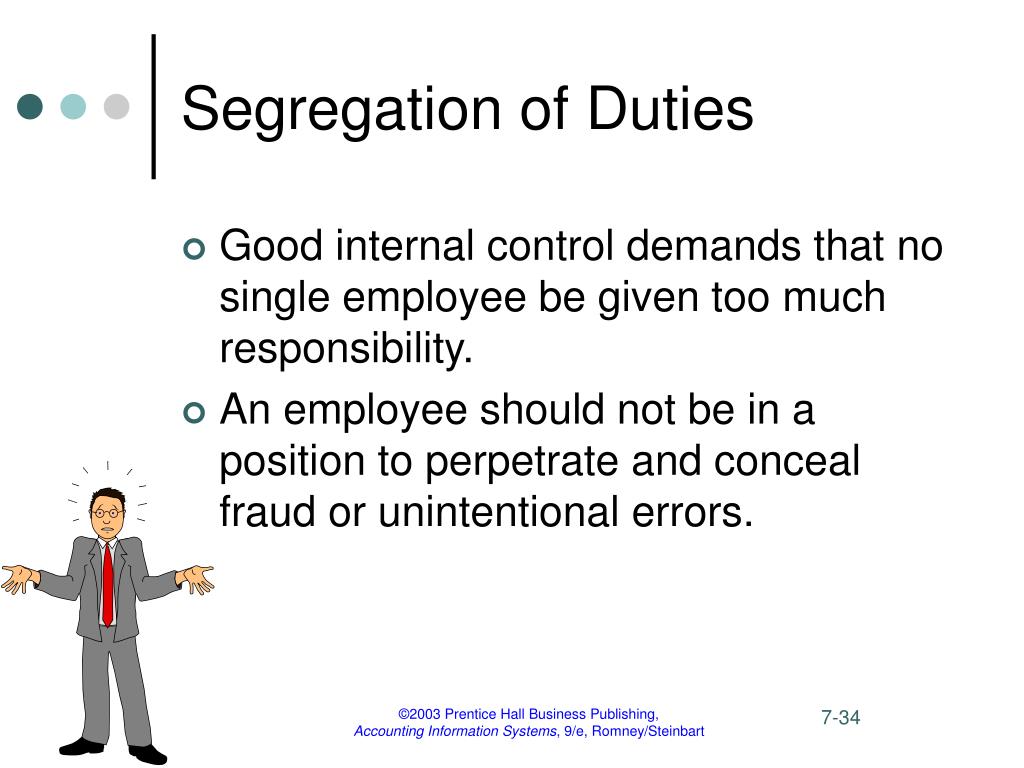 Segregation of Duties

Good internal control demands that no single employee be given too much responsibility.

An employee should not be in a position to perpetrate and conceal fraud or unintentional errors.

©2003 Prentice Hall Business Publishing, Accounting Information Systems, 9/e, Romney/Steinbart

7-34